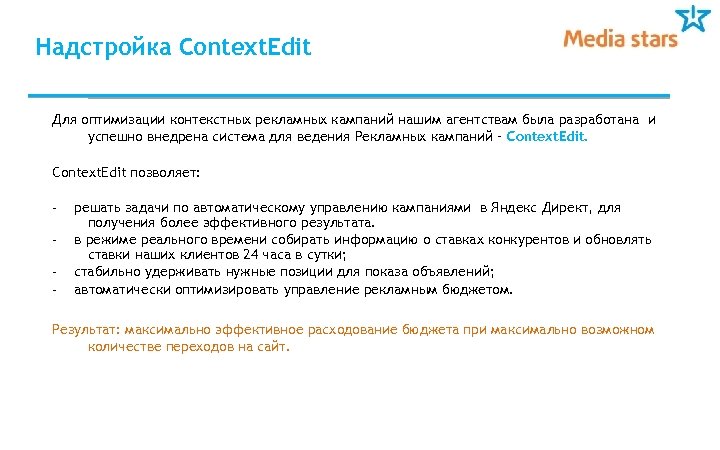 Надстройка ContextEdit

Media stars

Для оптимизации контекстных рекламных кампаний нашим агентствам была разработана и успешно внедрена система для ведения Рекламных кампаний - ContextEdit.

ContextEdit позволяет:

- решать задачи по автоматическому управлению кампаниями в Яндекс Директ, для получения более эффективного результата.
- в режиме реального времени собирать информацию о ставках конкурентов и обновлять ставки наших клиентов 24 часа в сутки;
- стабильно удерживать нужные позиции для показа объявлений;
- автоматически оптимизировать управление рекламным бюджетом.

Результат: максимально эффективное расходование бюджета при максимально возможном количестве переходов на сайт.